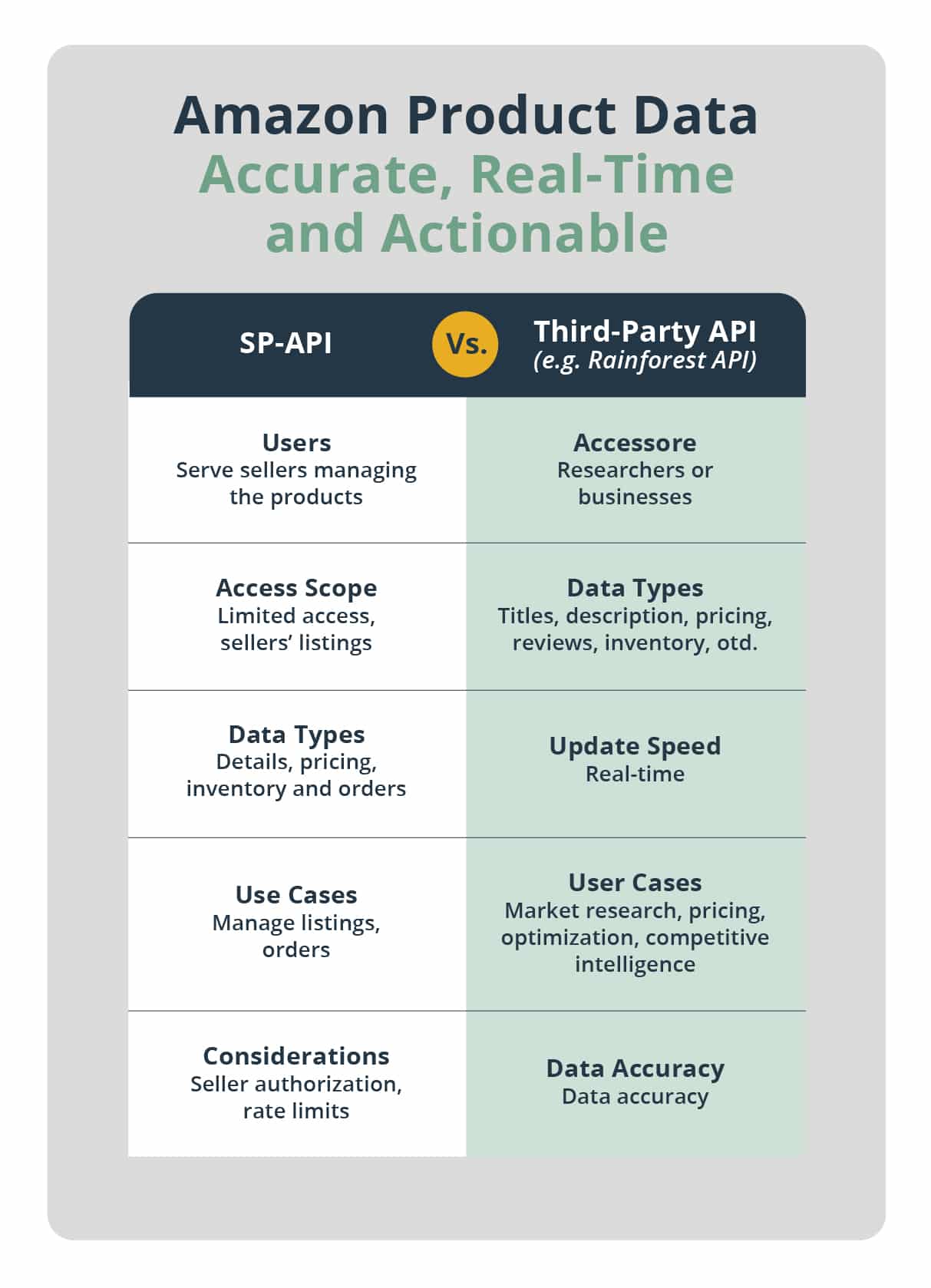 Amazon Product Data
Accurate, Real-Time and Actionable

| SP-API | Vs. | Third-Party API (e.g. Rainforest API) |
|---|---|---|
| **Users** Serve sellers managing the products | | **Accessore** Researchers or businesses |
| **Access Scope** Limited access, sellers' listings | | **Data Types** Titles, description, pricing, reviews, inventory, otd. |
| **Data Types** Details, pricing, inventory and orders | | **Update Speed** Real-time |
| **Use Cases** Manage listings, orders | | **User Cases** Market research, pricing, optimization, competitive intelligence |
| **Considerations** Seller authorization, rate limits | | **Data Accuracy** Data accuracy |